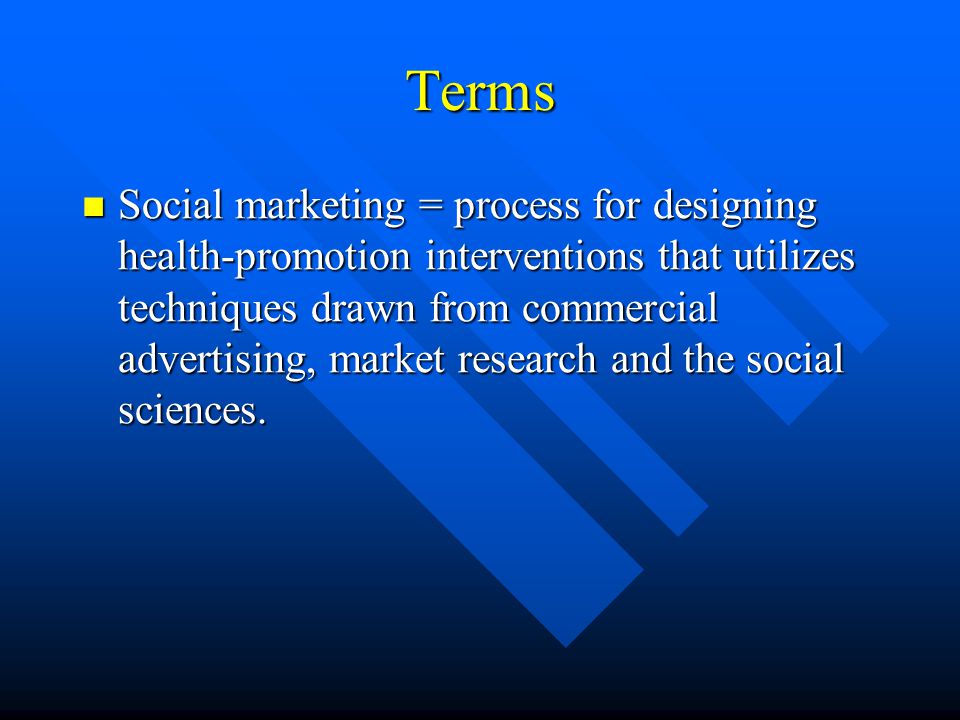 Terms

Social marketing = process for designing health-promotion interventions that utilizes techniques drawn from commercial advertising, market research and the social sciences.